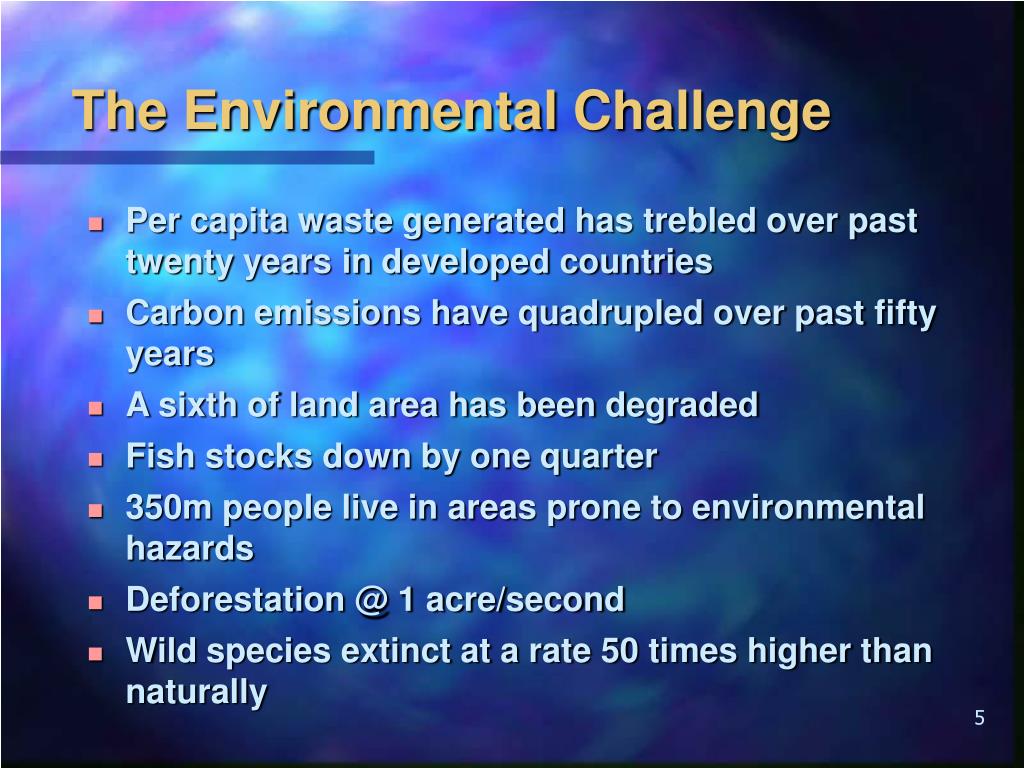 The Environmental Challenge

- Per capita waste generated has trebled over past twenty years in developed countries
- Carbon emissions have quadrupled over past fifty years
- A sixth of land area has been degraded
- Fish stocks down by one quarter
- 350m people live in areas prone to environmental hazards
- Deforestation @ 1 acre/second
- Wild species extinct at a rate 50 times higher than naturally

5